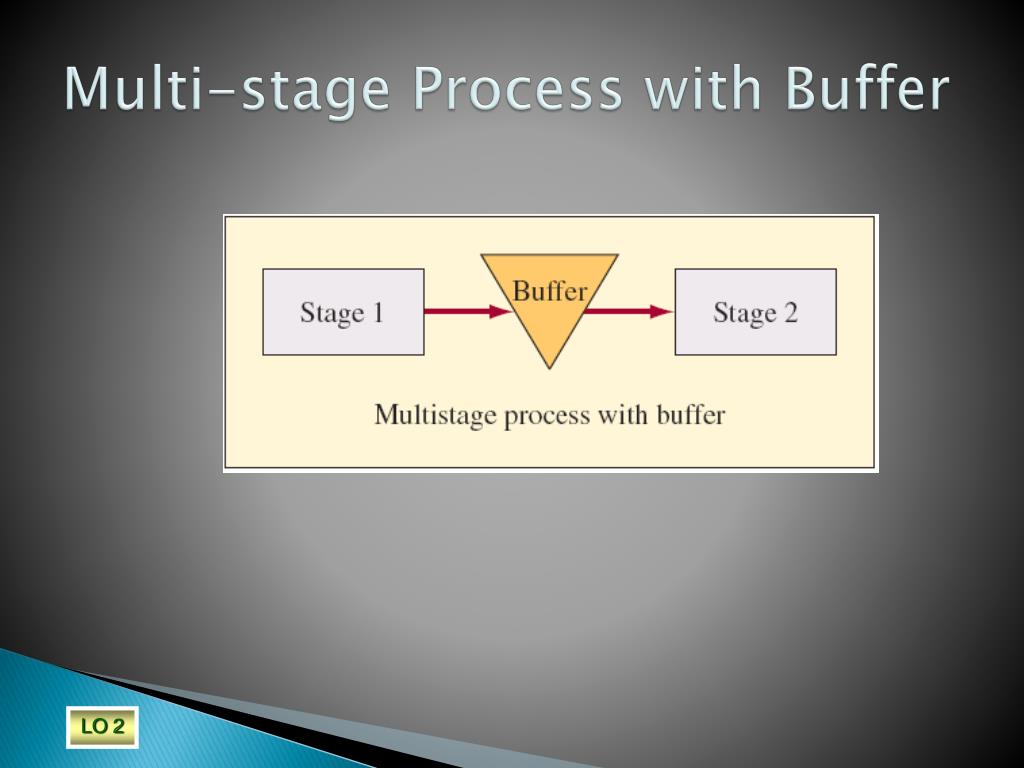 Multi-stage Process with Buffer

Stage 1

Buffer

Stage 2

Multistage process with buffer

LO 2